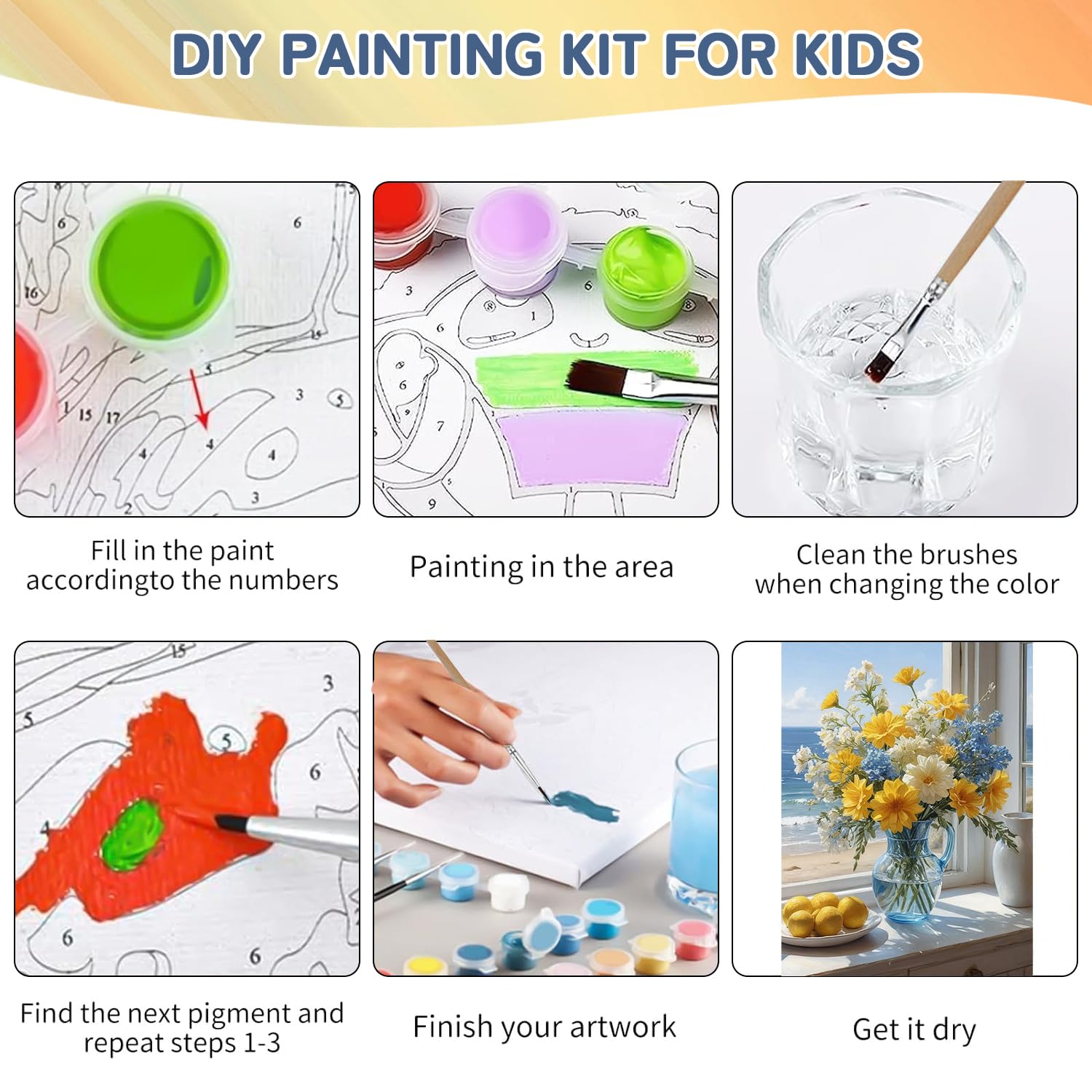 DIY PAINTING KIT FOR KIDS

Fill in the paint accordingto the numbers

Painting in the area

Clean the brushes when changing the color

Find the next pigment and repeat steps 1-3

Finish your artwork

Get it dry